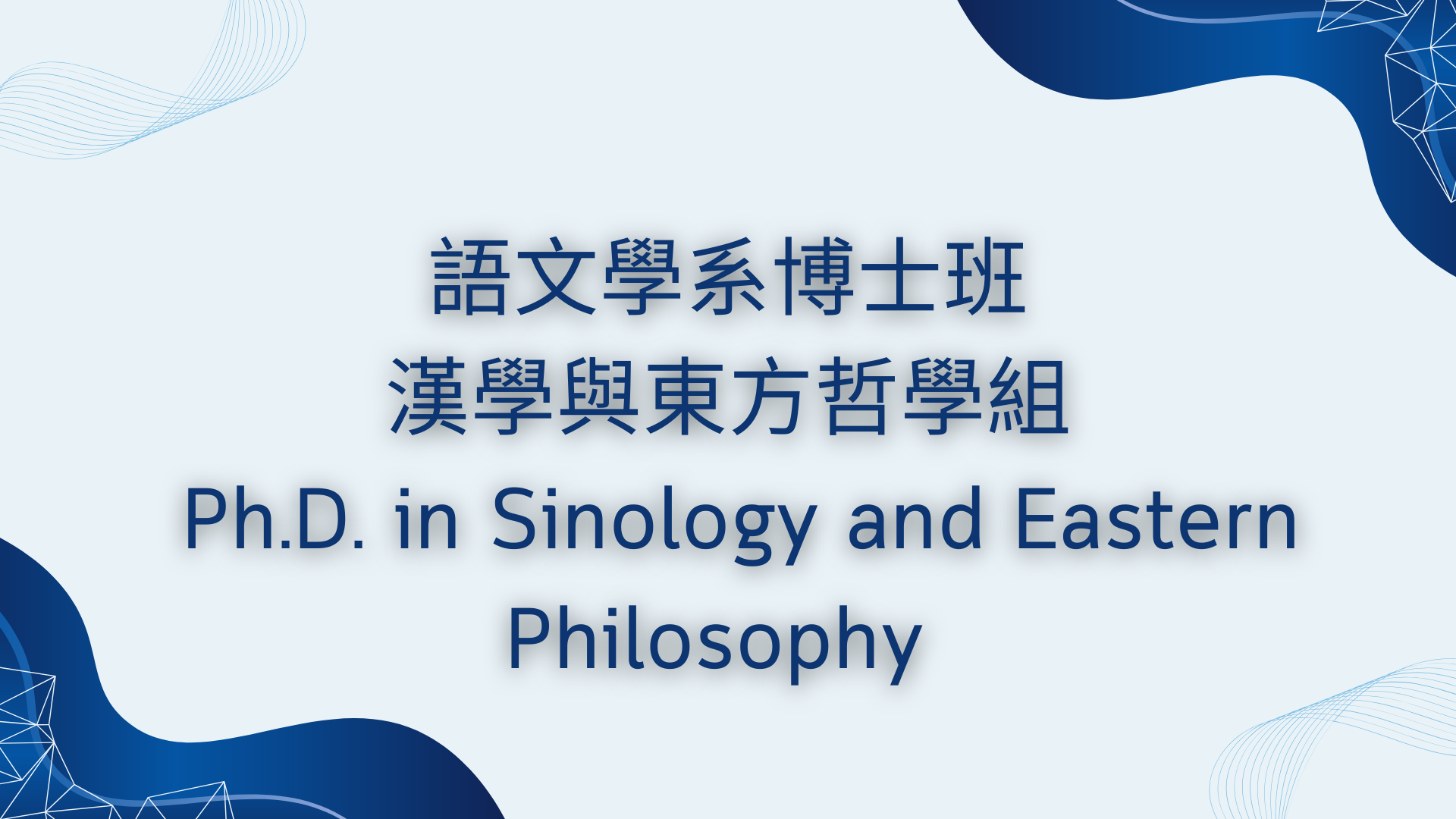 語文學系博士班
漢學與東方哲學組
Ph.D. in Sinology and Eastern Philosophy